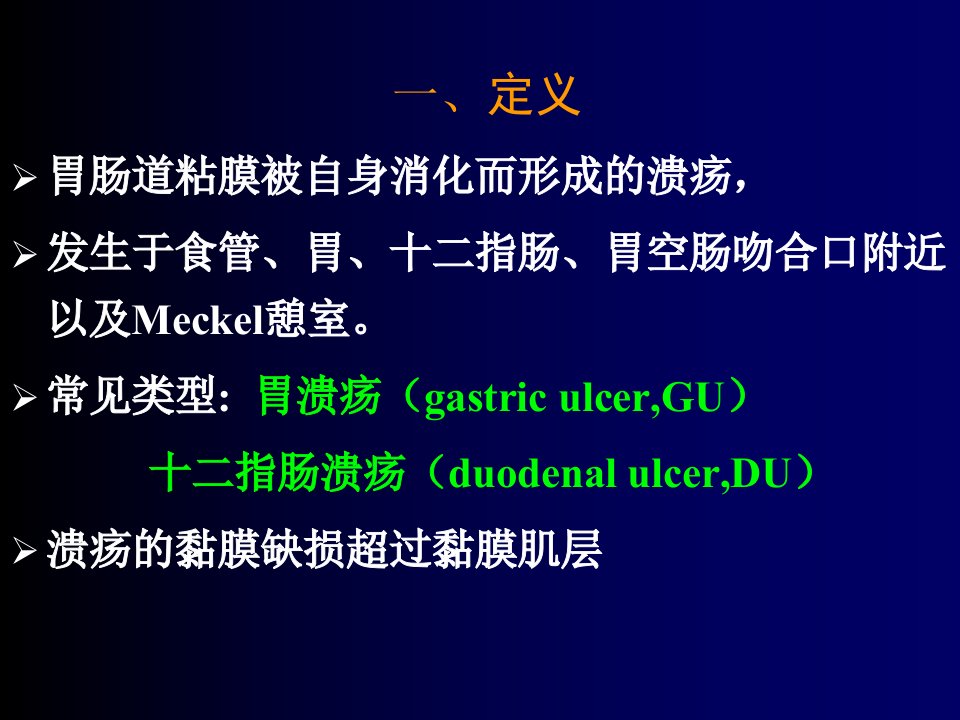 一、定义

➢ 胃肠道粘膜被自身消化而形成的溃疡，

➢ 发生于食管、胃、十二指肠、胃空肠吻合口附近以及Meckel憩室。

➢ 常见类型：胃溃疡（gastric ulcer,GU）

十二指肠溃疡（duodenal ulcer,DU）

➢ 溃疡的黏膜缺损超过黏膜肌层